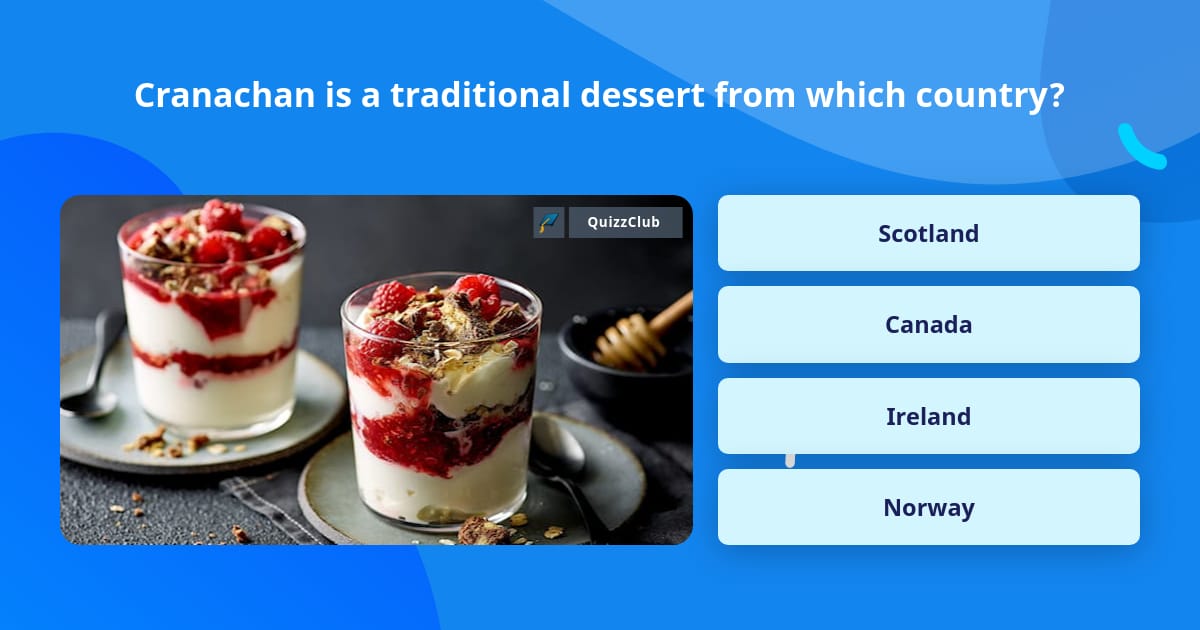 Cranachan is a traditional dessert from which country?

QuizzClub

Scotland

Canada

Ireland

Norway